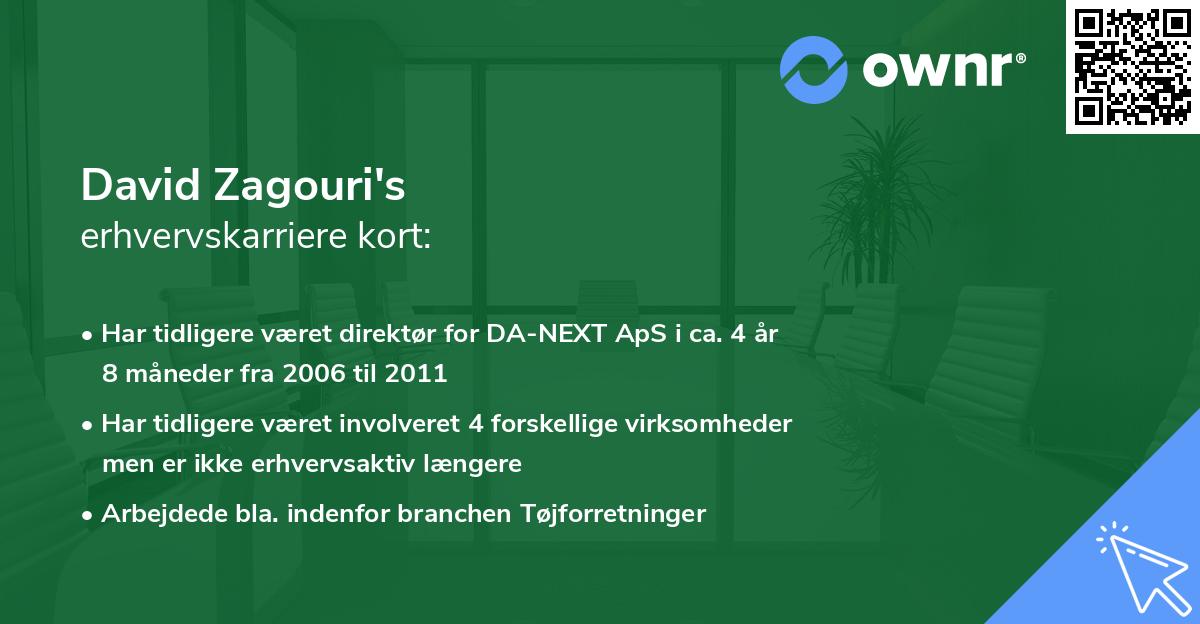 ownr®

David Zagouri's
erhvervskarriere kort:

• Har tidligere været direktør for DA-NEXT ApS i ca. 4 år 8 måneder fra 2006 til 2011
• Har tidligere været involveret 4 forskellige virksomheder men er ikke erhvervsaktiv længere
• Arbejdede bla. indenfor branchen Tøjforretninger